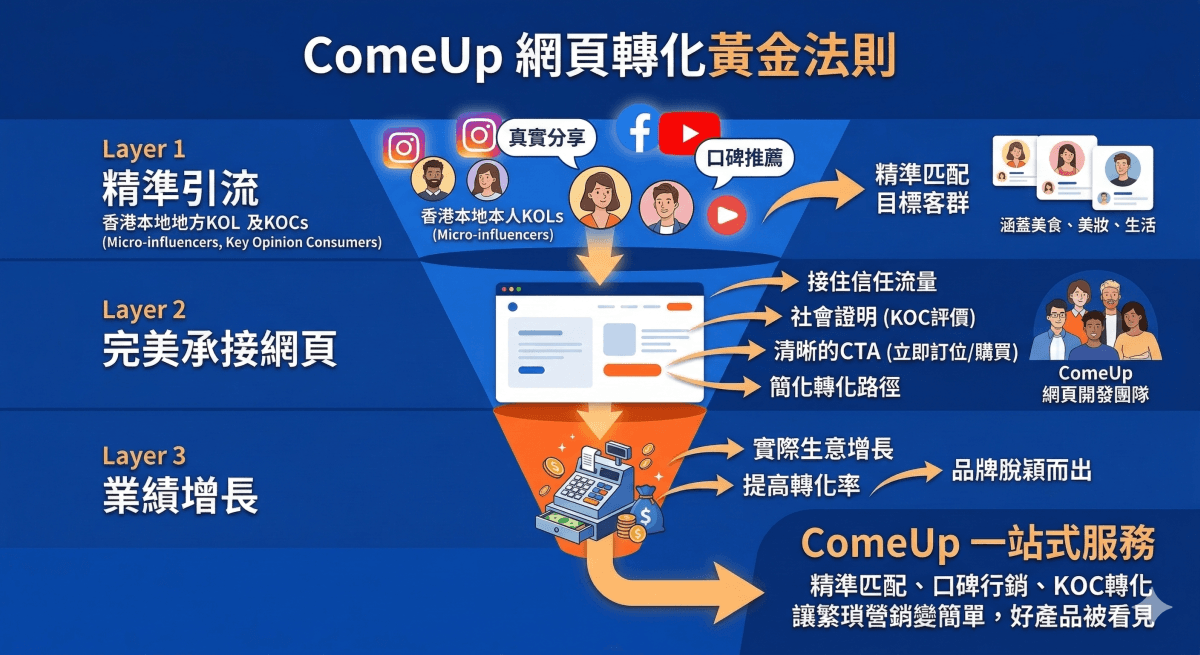 ComeUp 網頁轉化黃金法則

Layer 1
精準引流
香港本地地方KOL 及KOCs
(Micro-influencers, Key Opinion Consumers)

真實分享
口碑推薦
香港本地本人KOLs
(Micro-influencers)

精準匹配
目標客群

涵蓋美食、美妝、生活

Layer 2
完美承接網頁

接住信任流量
社會證明 (KOC評價)
清晰的CTA (立即訂位/購買)
簡化轉化路徑

ComeUp
網頁開發團隊

Layer 3
業績增長

實際生意增長
提高轉化率
品牌脫穎而出

ComeUp 一站式服務
精準匹配、口碑行銷、KOC轉化
讓繁瑣營銷變簡單，好產品被看見